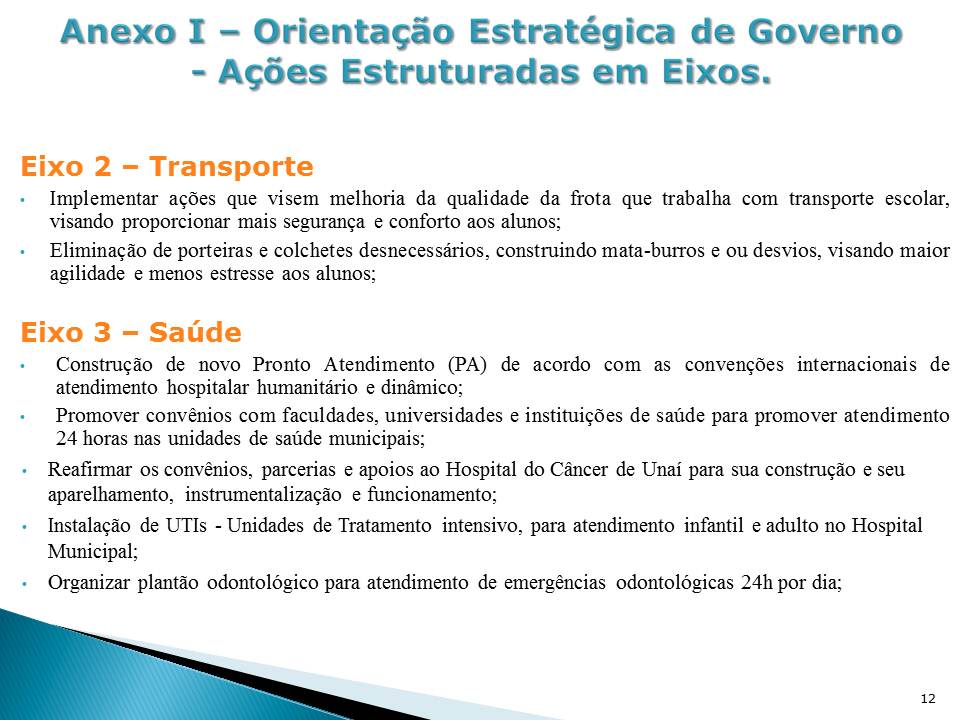 Anexo I – Orientação Estratégica de Governo - Ações Estruturadas em Eixos.

Eixo 2 – Transporte

• Implementar ações que visem melhoria da qualidade da frota que trabalha com transporte escolar, visando proporcionar mais segurança e conforto aos alunos;

• Eliminação de porteiras e colchetes desnecessários, construindo mata-burros e ou desvios, visando maior agilidade e menos estresse aos alunos;

Eixo 3 – Saúde

• Construção de novo Pronto Atendimento (PA) de acordo com as convenções internacionais de atendimento hospitalar humanitário e dinâmico;

• Promover convênios com faculdades, universidades e instituições de saúde para promover atendimento 24 horas nas unidades de saúde municipais;

• Reafirmar os convênios, parcerias e apoios ao Hospital do Câncer de Unaí para sua construção e seu aparelhamento, instrumentalização e funcionamento;

• Instalação de UTIs - Unidades de Tratamento intensivo, para atendimento infantil e adulto no Hospital Municipal;

• Organizar plantão odontológico para atendimento de emergências odontológicas 24h por dia;

12